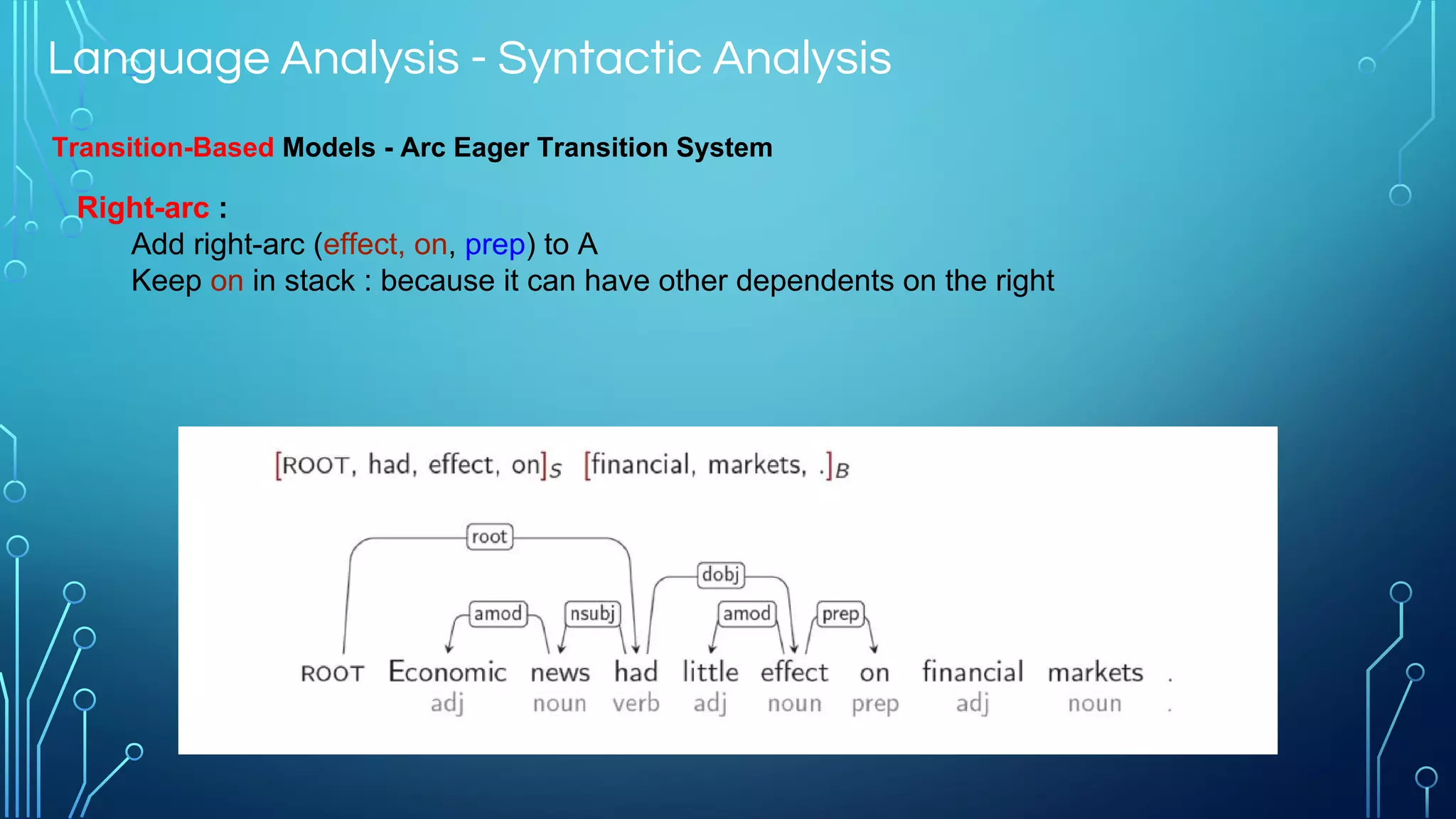 Language Analysis - Syntactic Analysis

Transition-Based Models - Arc Eager Transition System

Right-arc :
Add right-arc (effect, on, prep) to A
Keep on in stack : because it can have other dependents on the right

$[\text{ROOT, had, effect, on}]_S$ $[\text{financial, markets, .}]_B$

root
dobj
amod
nsubj
amod
prep

ROOT Economic news had little effect on financial markets .
adj noun verb adj noun prep adj noun .